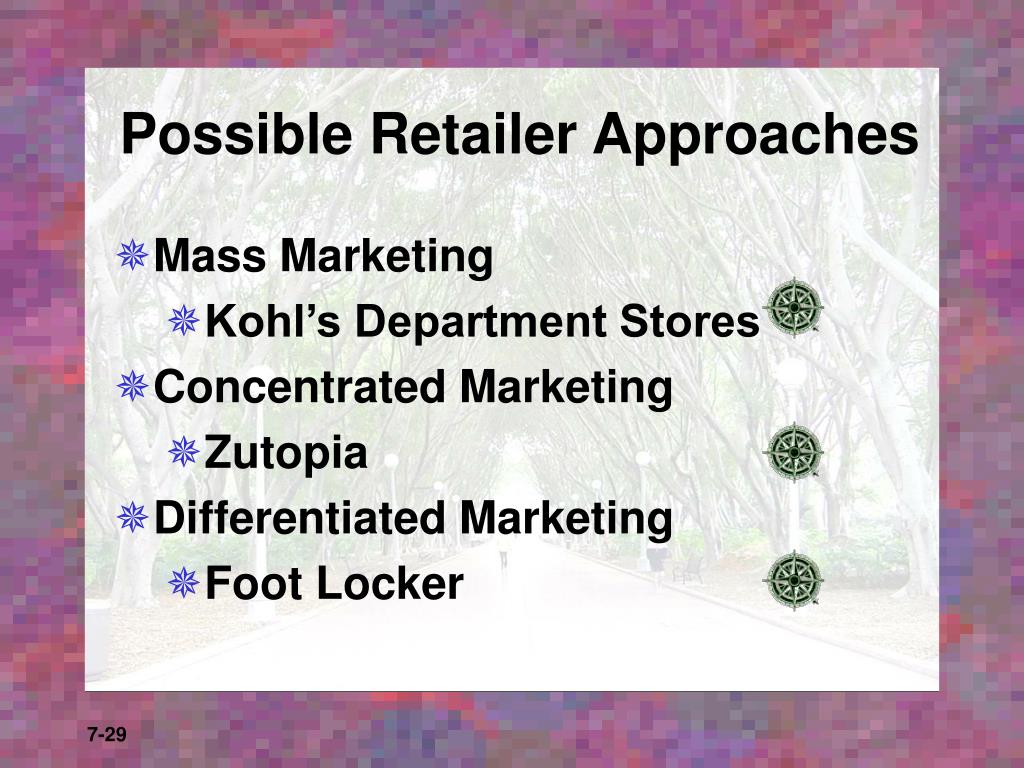 Possible Retailer Approaches

Mass Marketing
Kohl’s Department Stores
Concentrated Marketing
Zutopia
Differentiated Marketing
Foot Locker

7-29